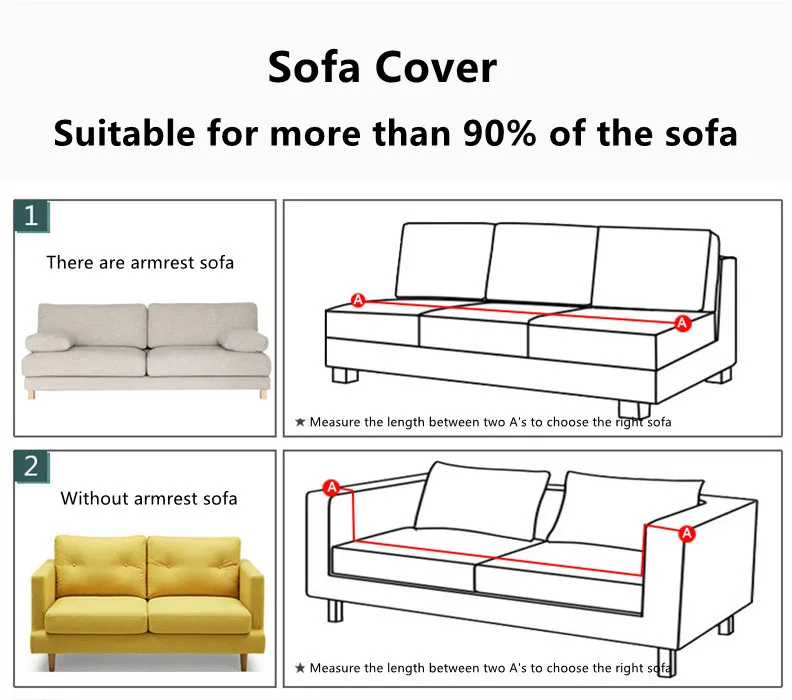 Sofa Cover

Suitable for more than 90% of the sofa

1

There are armrest sofa

A

A

★ Measure the length between two A's to choose the right sofa

2

Without armrest sofa

A

A

★ Measure the length between two A's to choose the right sofa